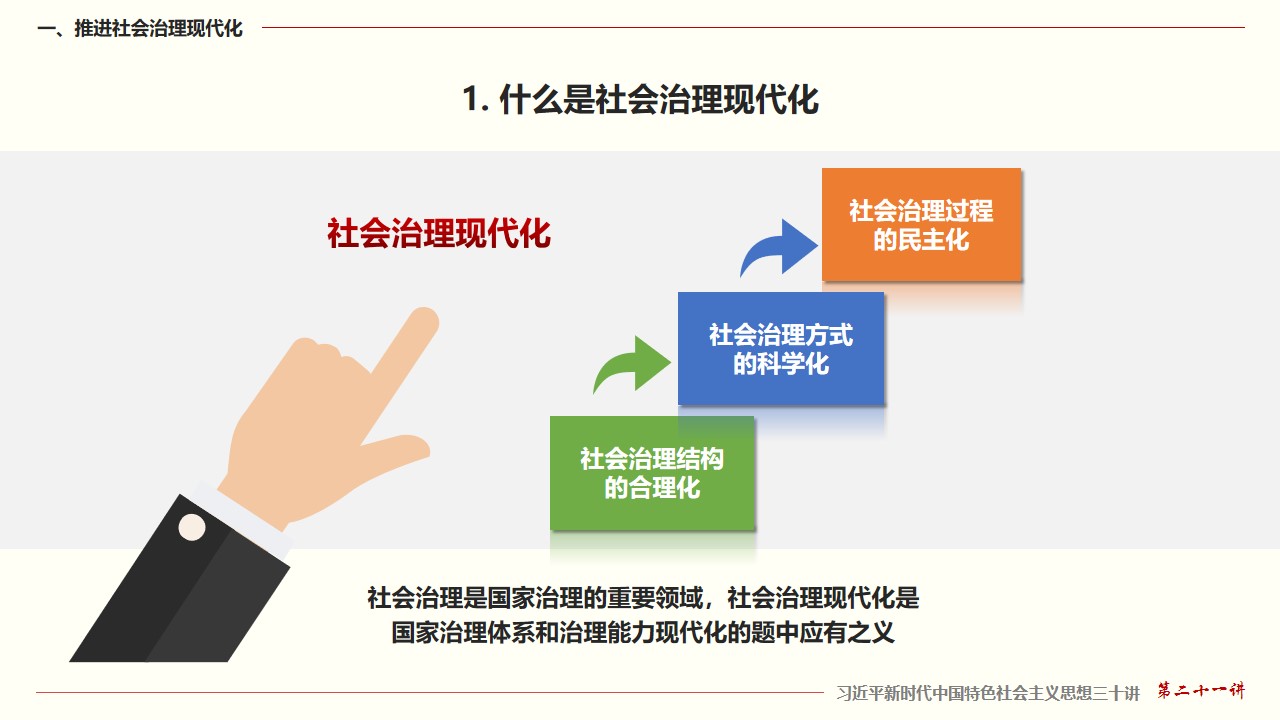 一、推进社会治理现代化

1. 什么是社会治理现代化

社会治理现代化

社会治理过程的民主化

社会治理方式的科学化

社会治理结构的合理化

社会治理是国家治理的重要领域，社会治理现代化是国家治理体系和治理能力现代化的题中应有之义

习近平新时代中国特色社会主义思想三十讲 第二十一讲